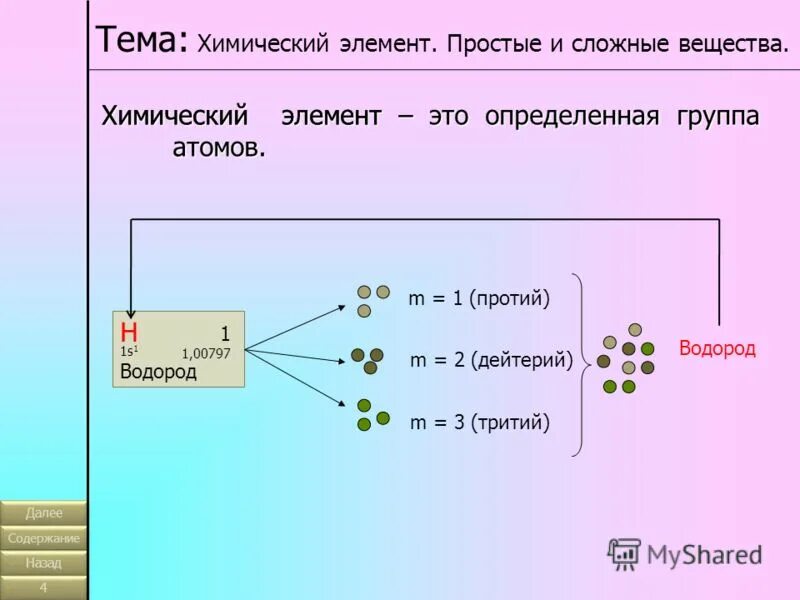 Тема: Химический элемент. Простые и сложные вещества.

Химический элемент – это определенная группа атомов.

H 1
$1s^1$ 1,00797
Водород

m = 1 (протий)

m = 2 (дейтерий)

m = 3 (тритий)

Водород

Далее
Содержание
Назад
4

MyShared